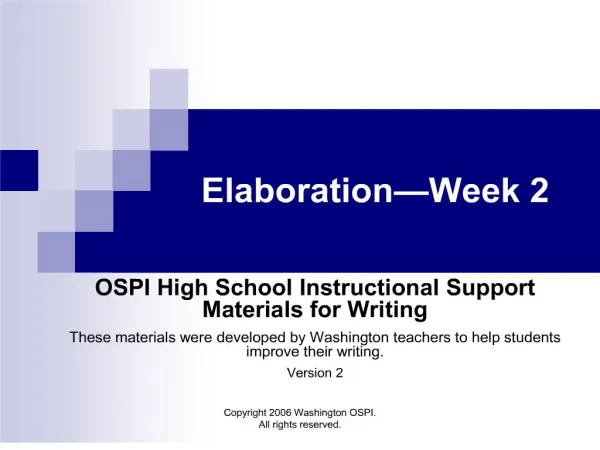 Elaboration—Week 2

OSPI High School Instructional Support Materials for Writing

These materials were developed by Washington teachers to help students improve their writing.

Version 2

Copyright 2006 Washington OSPI.
All rights reserved.